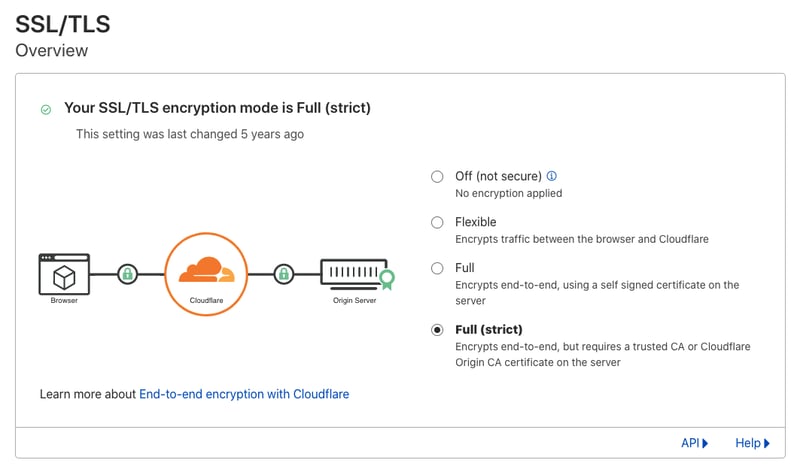 SSL/TLS
Overview

Your SSL/TLS encryption mode is Full (strict)

This setting was last changed 5 years ago

Browser

Cloudflare

Origin Server

Off (not secure)
No encryption applied

Flexible
Encrypts traffic between the browser and Cloudflare

Full
Encrypts end-to-end, using a self signed certificate on the server

Full (strict)
Encrypts end-to-end, but requires a trusted CA or Cloudflare Origin CA certificate on the server

Learn more about End-to-end encryption with Cloudflare

API

Help